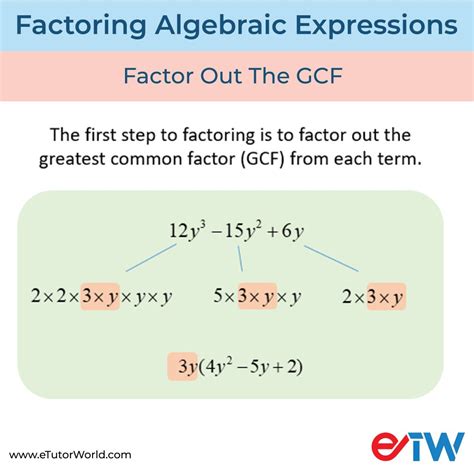 Factoring Algebraic Expressions

Factor Out The GCF

The first step to factoring is to factor out the greatest common factor (GCF) from each term.

$12y^3 - 15y^2 + 6y$

$2 \times 2 \times 3 \times y \times y \times y$

$5 \times 3 \times y \times y$

$2 \times 3 \times y$

$3y(4y^2 - 5y + 2)$

www.eTutorWorld.com

eTW